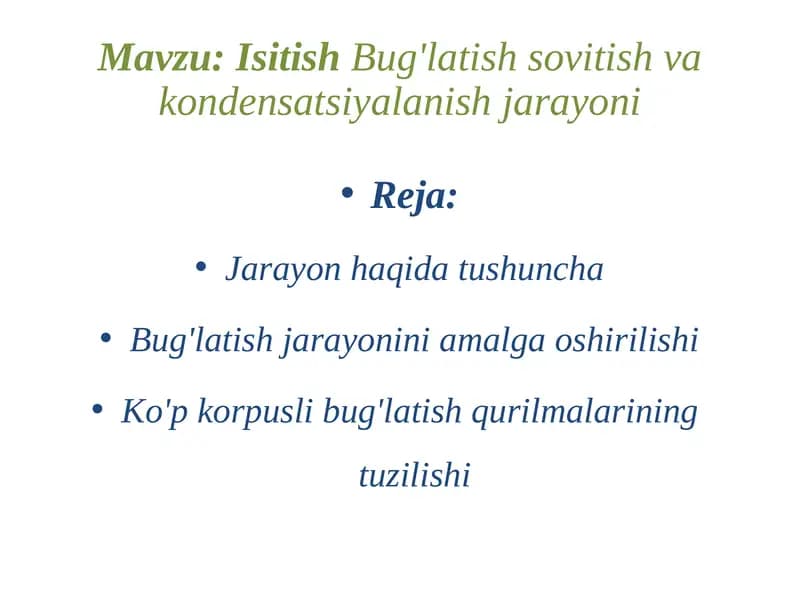 Mavzu: Isitish Bug'latish sovitish va kondensatsiyalanish jarayoni

• Reja:

• Jarayon haqida tushuncha

• Bug'latish jarayonini amalga oshirilishi

• Ko'p korpusli bug'latish qurilmalarining tuzilishi